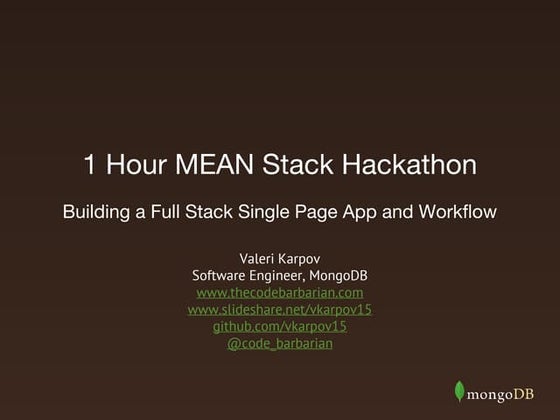 1 Hour MEAN Stack Hackathon

Building a Full Stack Single Page App and Workflow

Valeri Karpov
Software Engineer, MongoDB
www.thecodebarbarian.com
www.slideshare.net/vkarpov15
github.com/vkarpov15
@code_barbarian

mongoDB